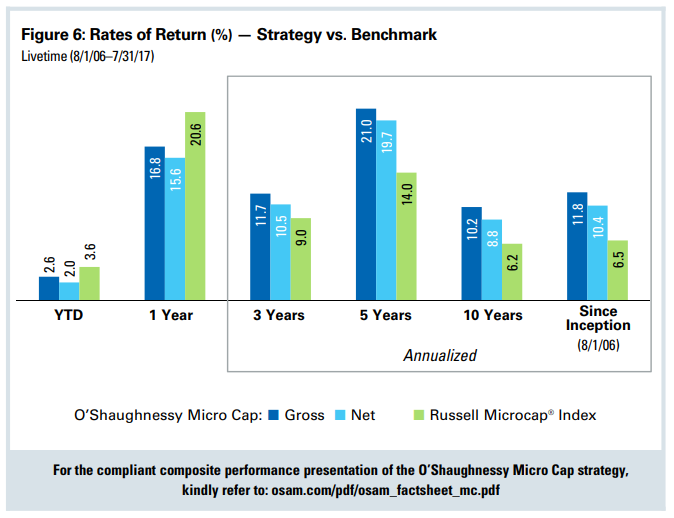 Figure 6: Rates of Return (%) — Strategy vs. Benchmark
Livetime (8/1/06–7/31/17)

2.6
2.0
3.6
16.8
15.6
20.6
11.7
10.5
9.0
21.0
19.7
14.0
10.2
8.8
6.2
11.8
10.4
6.5

YTD
1 Year
3 Years
5 Years
10 Years
Since Inception (8/1/06)

Annualized

O'Shaughnessy Micro Cap: Gross Net Russell Microcap® Index

For the compliant composite performance presentation of the O'Shaughnessy Micro Cap strategy, kindly refer to: osam.com/pdf/osam_factsheet_mc.pdf